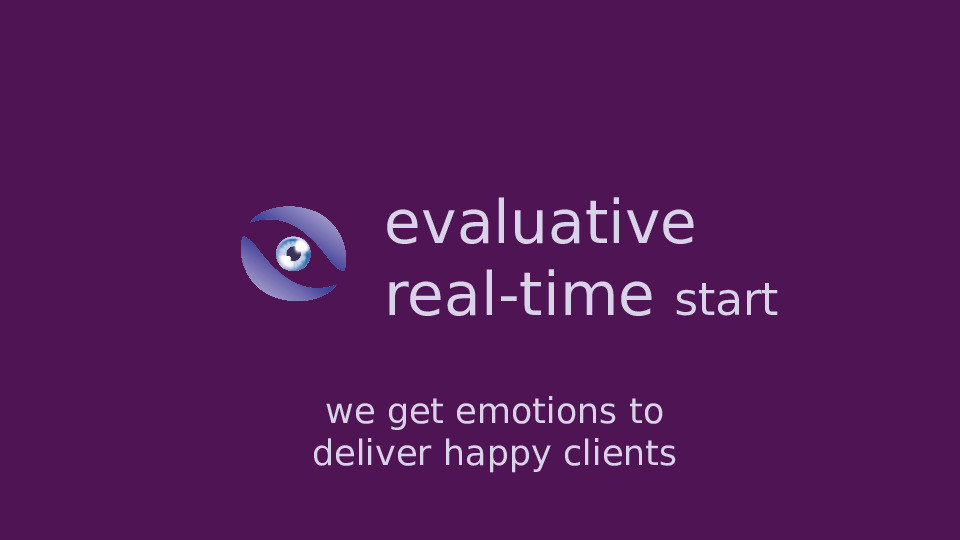 evaluative
real-time start

we get emotions to deliver happy clients